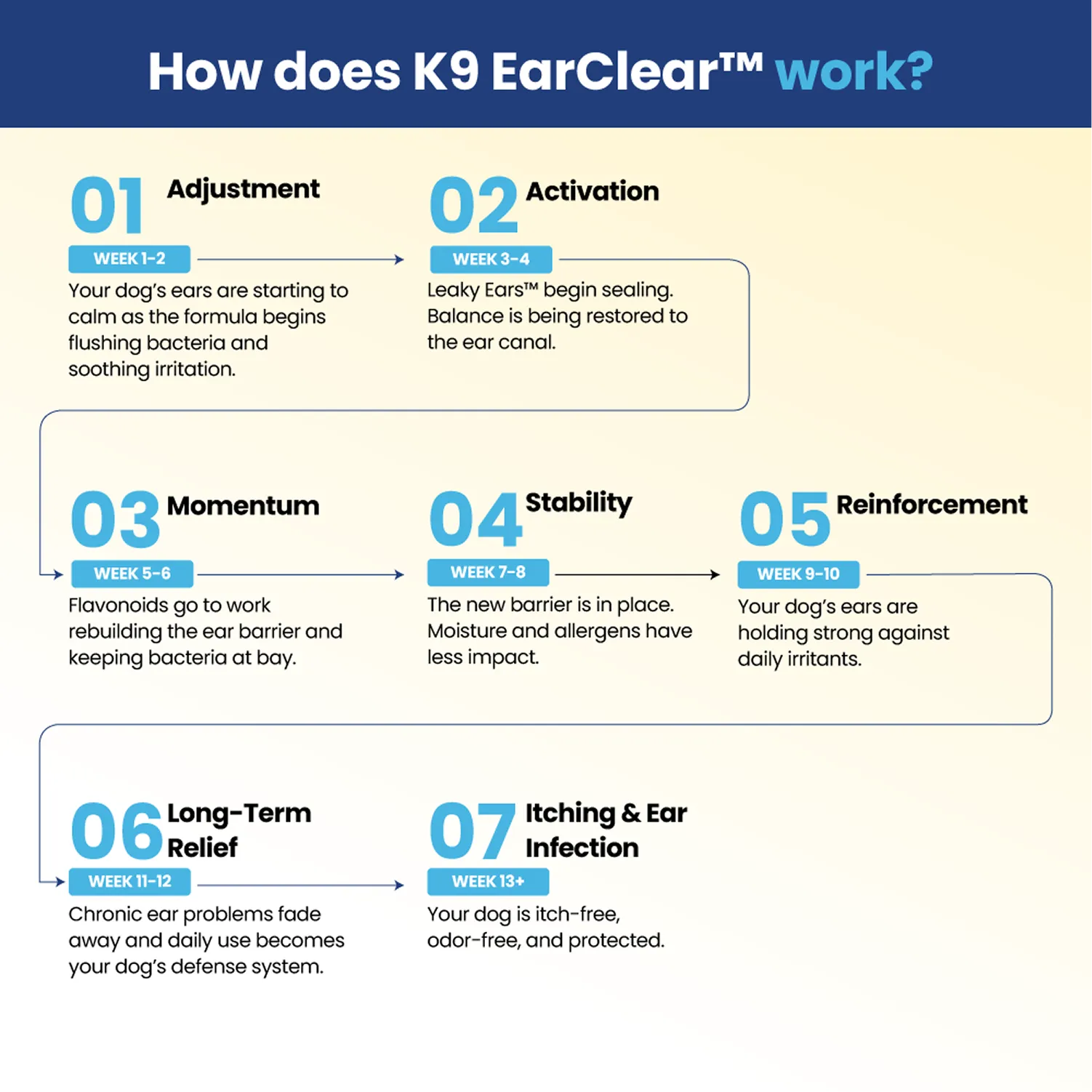 How does K9 EarClear™ work?

01 Adjustment

WEEK 1-2

Your dog's ears are starting to calm as the formula begins flushing bacteria and soothing irritation.

02 Activation

WEEK 3-4

Leaky Ears™ begin sealing. Balance is being restored to the ear canal.

03 Momentum

WEEK 5-6

Flavonoids go to work rebuilding the ear barrier and keeping bacteria at bay.

04 Stability

WEEK 7-8

The new barrier is in place. Moisture and allergens have less impact.

05 Reinforcement

WEEK 9-10

Your dog's ears are holding strong against daily irritants.

06 Long-Term Relief

WEEK 11-12

Chronic ear problems fade away and daily use becomes your dog's defense system.

07 Itching & Ear Infection

WEEK 13+

Your dog is itch-free, odor-free, and protected.